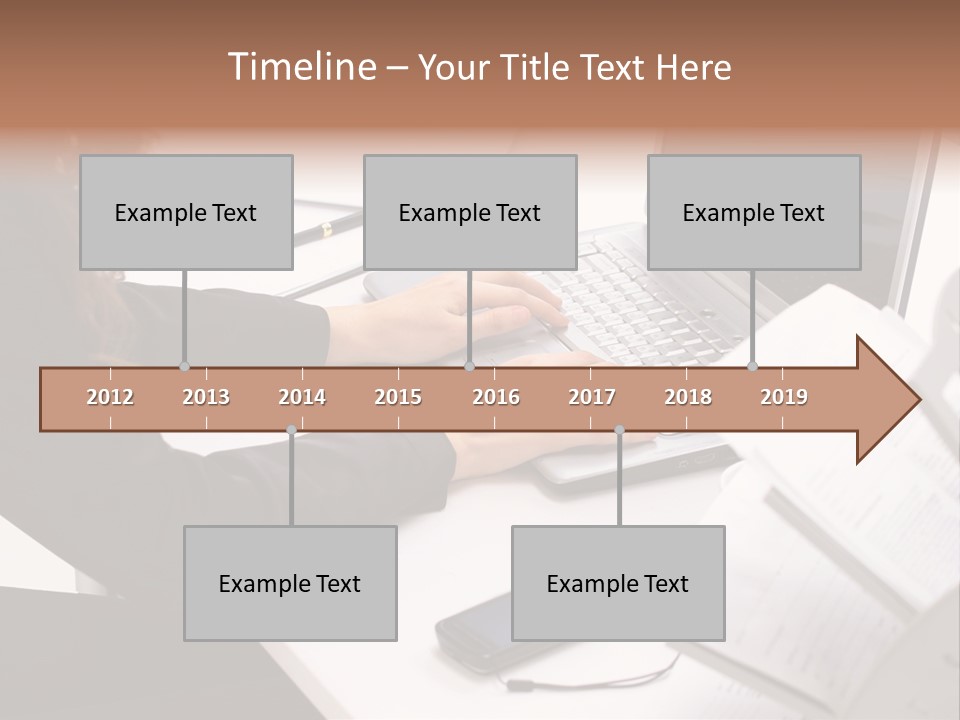 Timeline – Your Title Text Here

Example Text

Example Text

Example Text

2012 2013 2014 2015 2016 2017 2018 2019

Example Text

Example Text